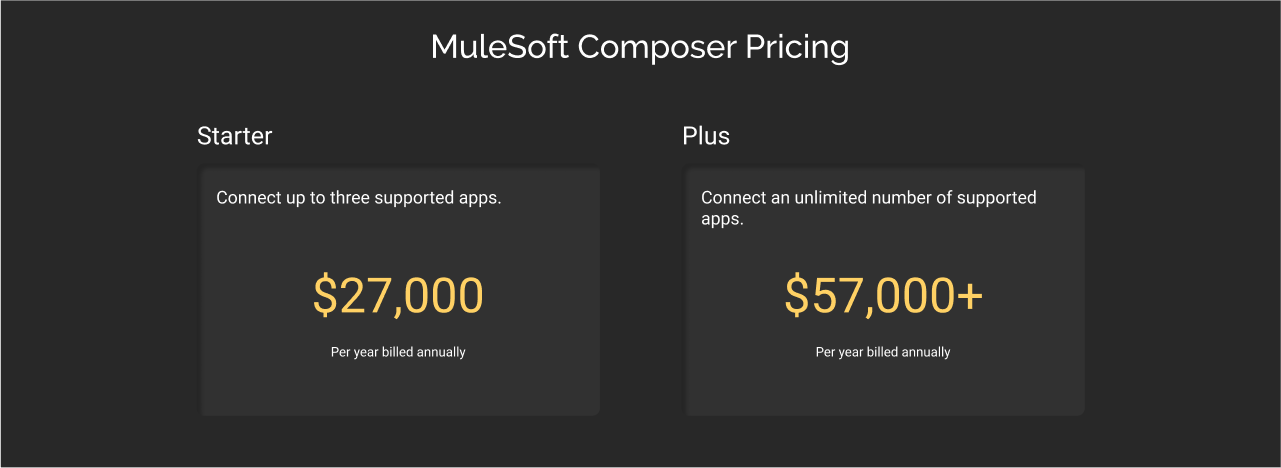 MuleSoft Composer Pricing

Starter

Connect up to three supported apps.

\$27,000

Per year billed annually

Plus

Connect an unlimited number of supported apps.

\$57,000+

Per year billed annually